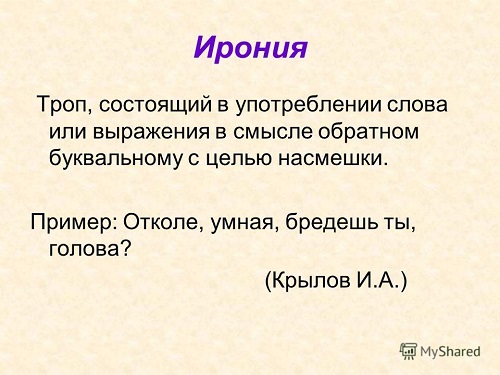 Ирония

Троп, состоящий в употреблении слова или выражения в смысле обратном буквальному с целью насмешки.

Пример: Отколе, умная, бредешь ты, голова?

(Крылов И.А.)

MyShared